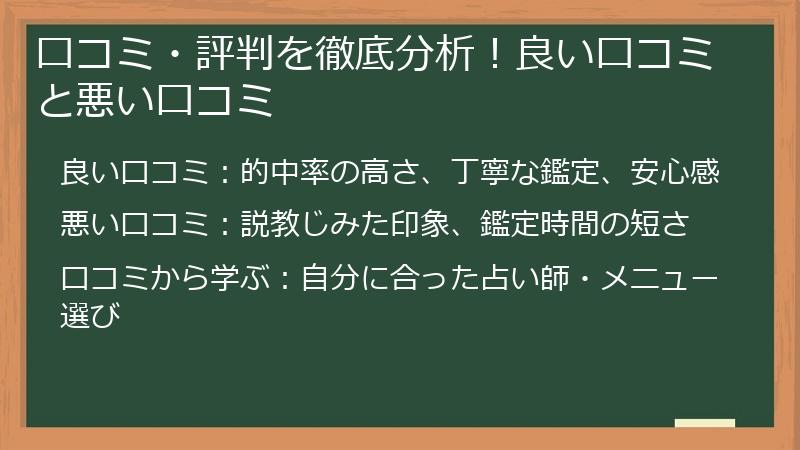 口コミ・評判を徹底分析！良い口コミと悪い口コミ

良い口コミ：的中率の高さ、丁寧な鑑定、安心感

悪い口コミ：説教じみた印象、鑑定時間の短さ

口コミから学ぶ：自分に合った占い師・メニュー選び